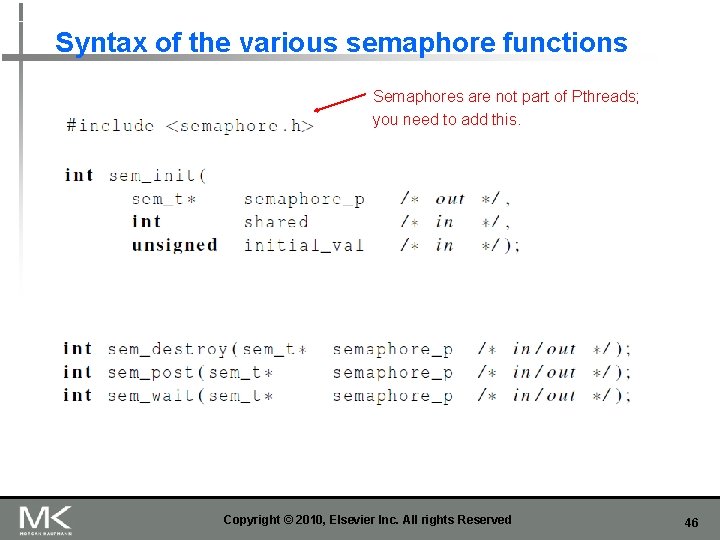 Syntax of the various semaphore functions

Semaphores are not part of Pthreads; you need to add this.

#include <semaphore.h>

int sem_init(
    sem_t*      semaphore_p    /* out */,
    int         shared         /* in  */,
    unsigned    initial_val    /* in  */);

int sem_destroy(sem_t*   semaphore_p   /* in/out */);
int sem_post(sem_t*      semaphore_p   /* in/out */);
int sem_wait(sem_t*      semaphore_p   /* in/out */);

MK
MORGAN KAUFMANN

Copyright © 2010, Elsevier Inc. All rights Reserved

46